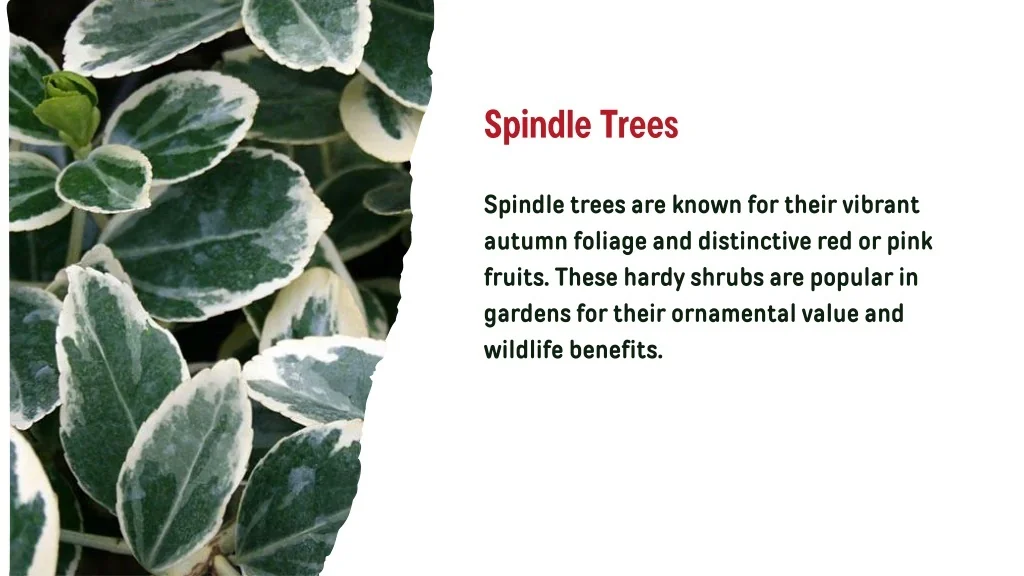 Spindle Trees

Spindle trees are known for their vibrant autumn foliage and distinctive red or pink fruits. These hardy shrubs are popular in gardens for their ornamental value and wildlife benefits.